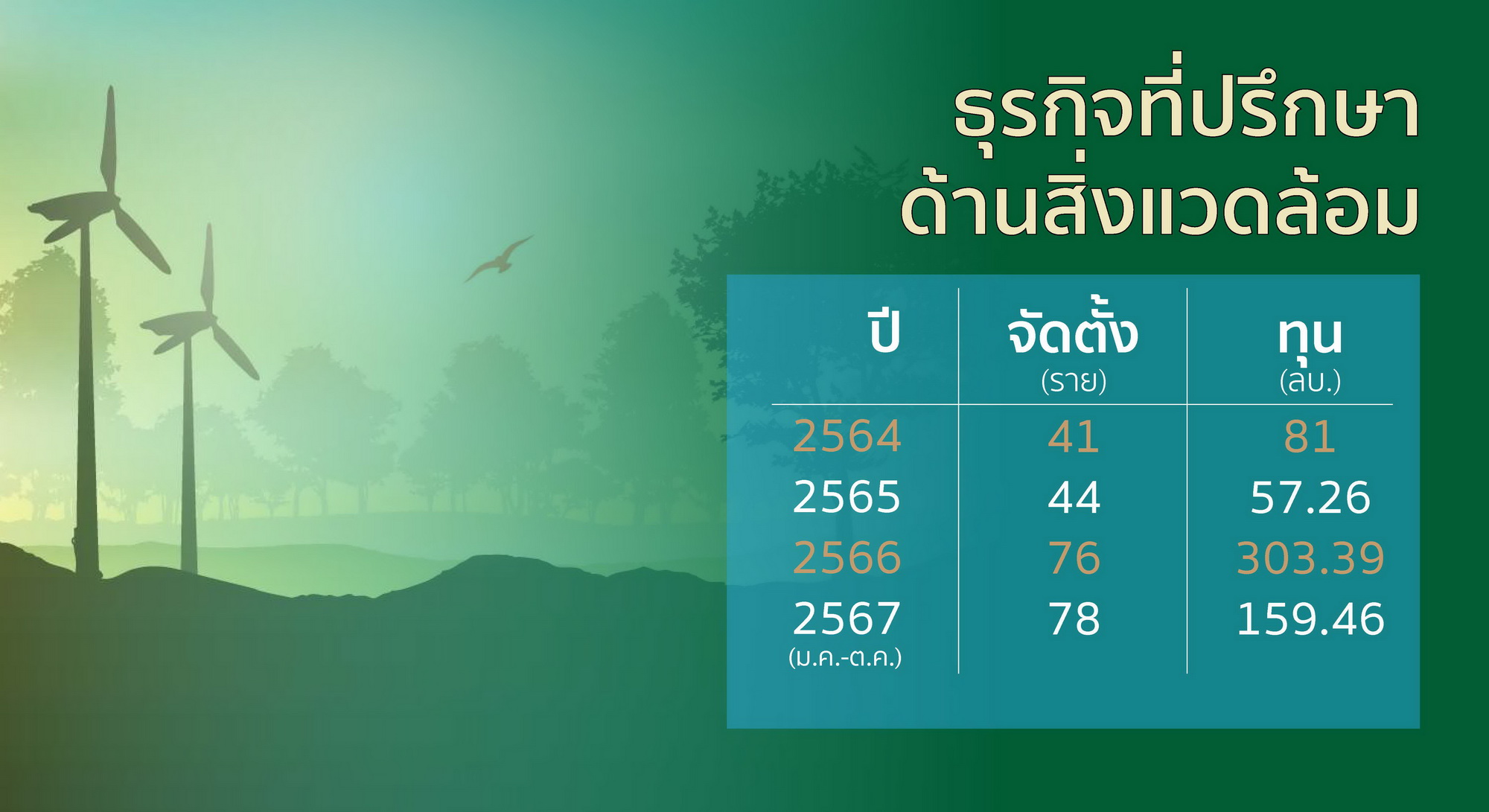 ธุรกิจที่ปรึกษา
ด้านสิ่งแวดล้อม

| ปี | จัดตั้ง (ราย) | ทุน (ลบ.) |
|---|---|---|
| 2564 | 41 | 81 |
| 2565 | 44 | 57.26 |
| 2566 | 76 | 303.39 |
| 2567 (ม.ค.-ต.ค.) | 78 | 159.46 |